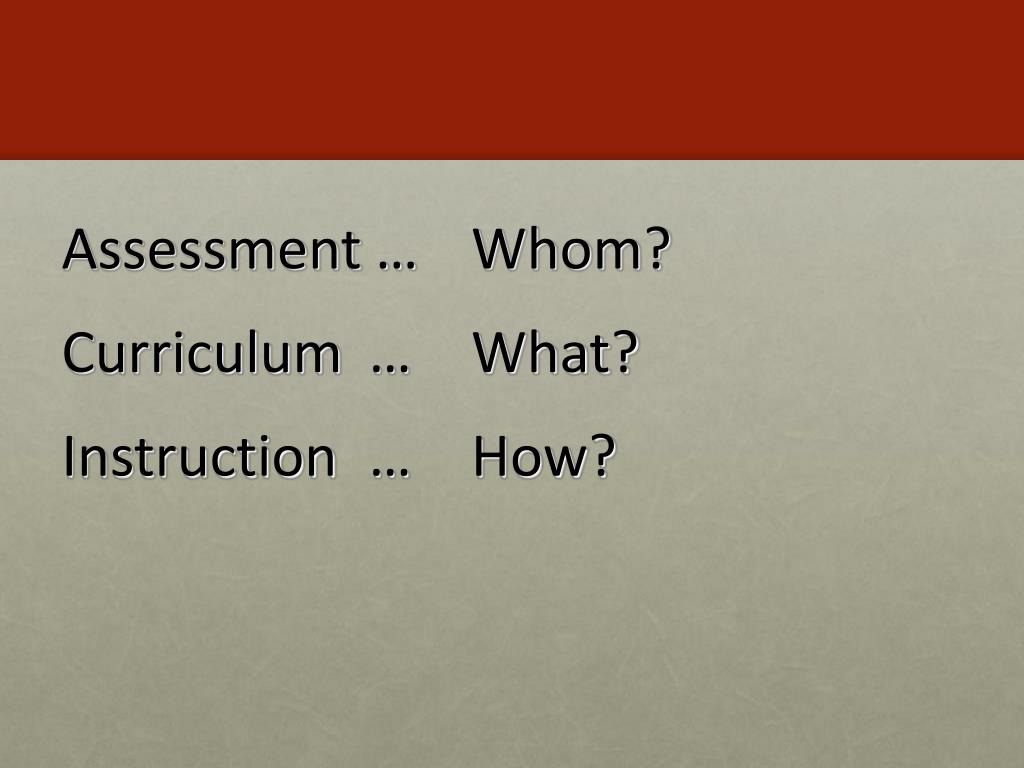 Assessment … Whom?

Curriculum … What?

Instruction … How?